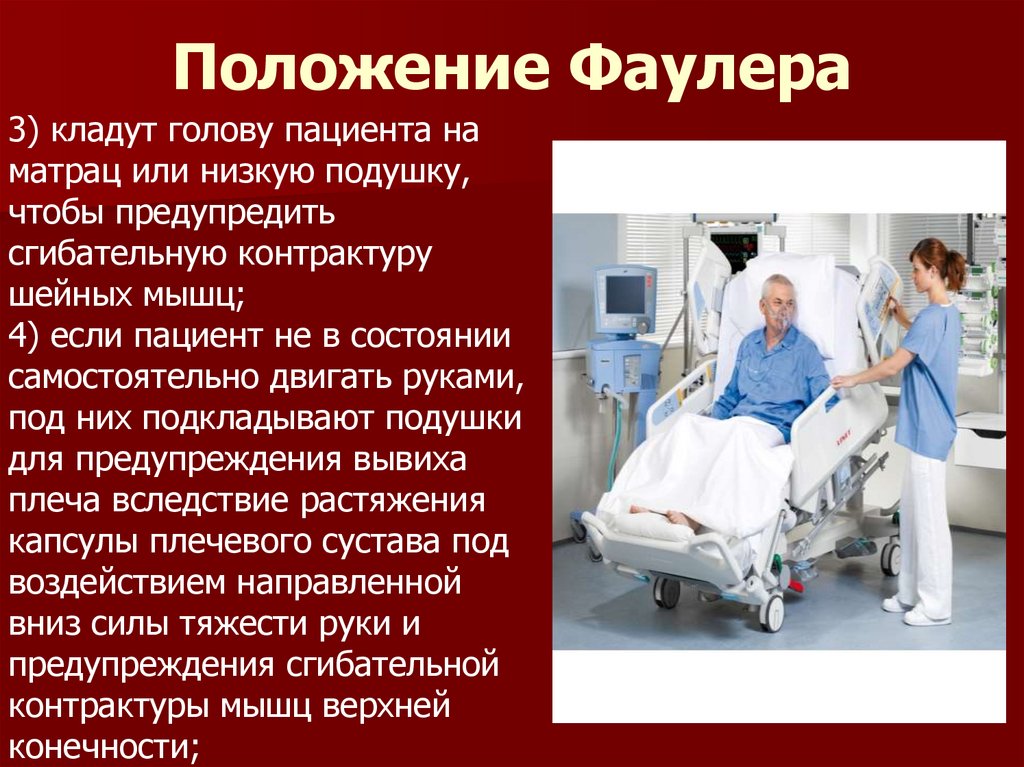 Положение Фаулера

3) кладут голову пациента на матрац или низкую подушку, чтобы предупредить сгибательную контрактуру шейных мышц;
4) если пациент не в состоянии самостоятельно двигать руками, под них подкладывают подушки для предупреждения вывиха плеча вследствие растяжения капсулы плечевого сустава под воздействием направленной вниз силы тяжести руки и предупреждения сгибательной контрактуры мышц верхней конечности;